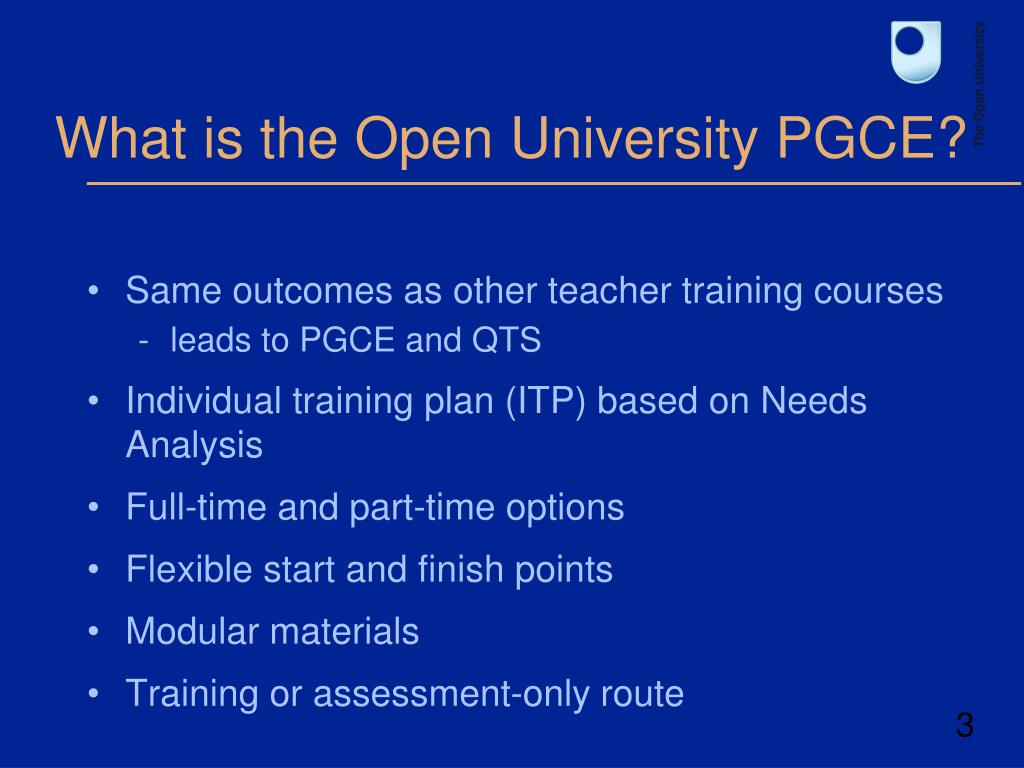 The Open University

What is the Open University PGCE?

• Same outcomes as other teacher training courses
  - leads to PGCE and QTS
• Individual training plan (ITP) based on Needs Analysis
• Full-time and part-time options
• Flexible start and finish points
• Modular materials
• Training or assessment-only route

3